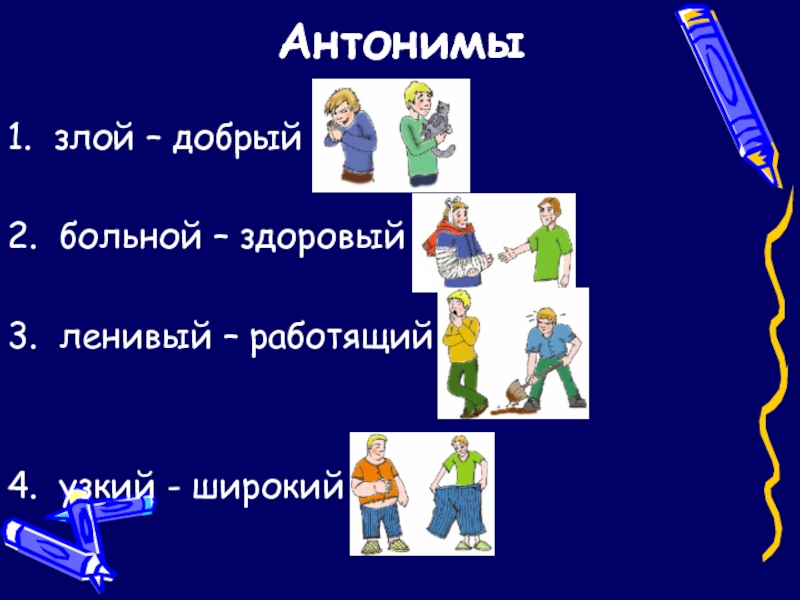 Антонимы

1. злой – добрый

2. больной – здоровый

3. ленивый – работящий

4. узкий - широкий